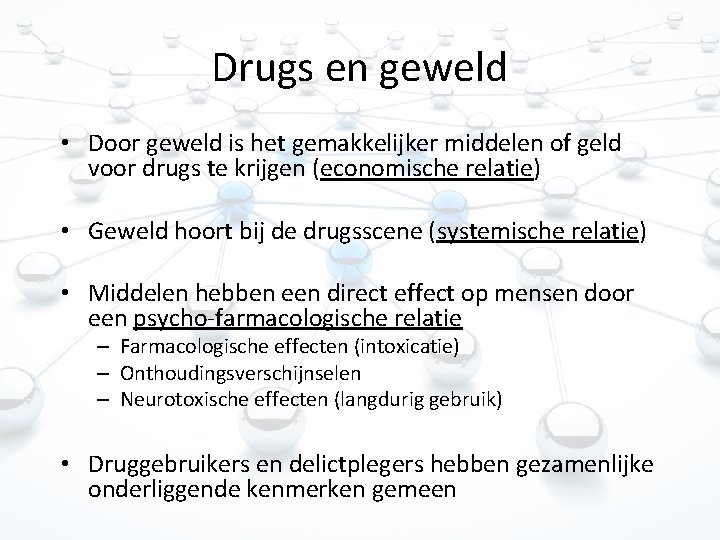 Drugs en geweld

• Door geweld is het gemakkelijker middelen of geld voor drugs te krijgen (economische relatie)

• Geweld hoort bij de drugsscene (systemische relatie)

• Middelen hebben een direct effect op mensen door een psycho-farmacologische relatie
– Farmacologische effecten (intoxicatie)
– Onthoudingsverschijnselen
– Neurotoxische effecten (langdurig gebruik)

• Druggebruikers en delictplegers hebben gezamenlijke onderliggende kenmerken gemeen